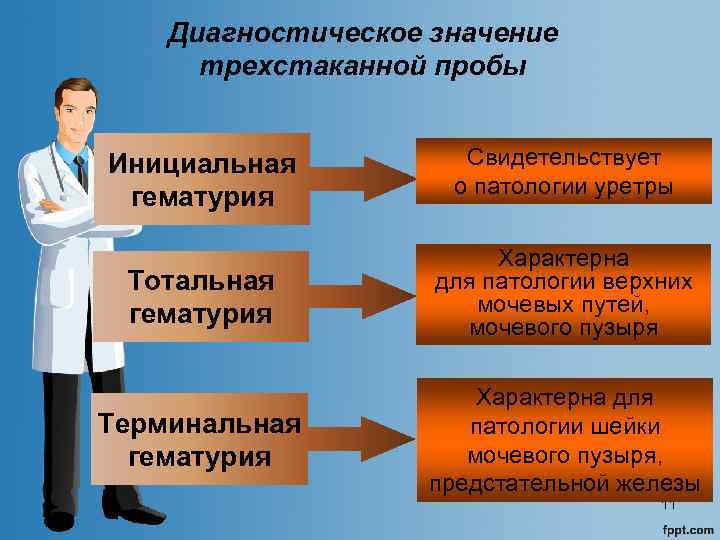 Диагностическое значение трехстаканной пробы

Инициальная гематурия

Свидетельствует о патологии уретры

Тотальная гематурия

Характерна для патологии верхних мочевых путей, мочевого пузыря

Терминальная гематурия

Характерна для патологии шейки мочевого пузыря, предстательной железы

11

fppt.com